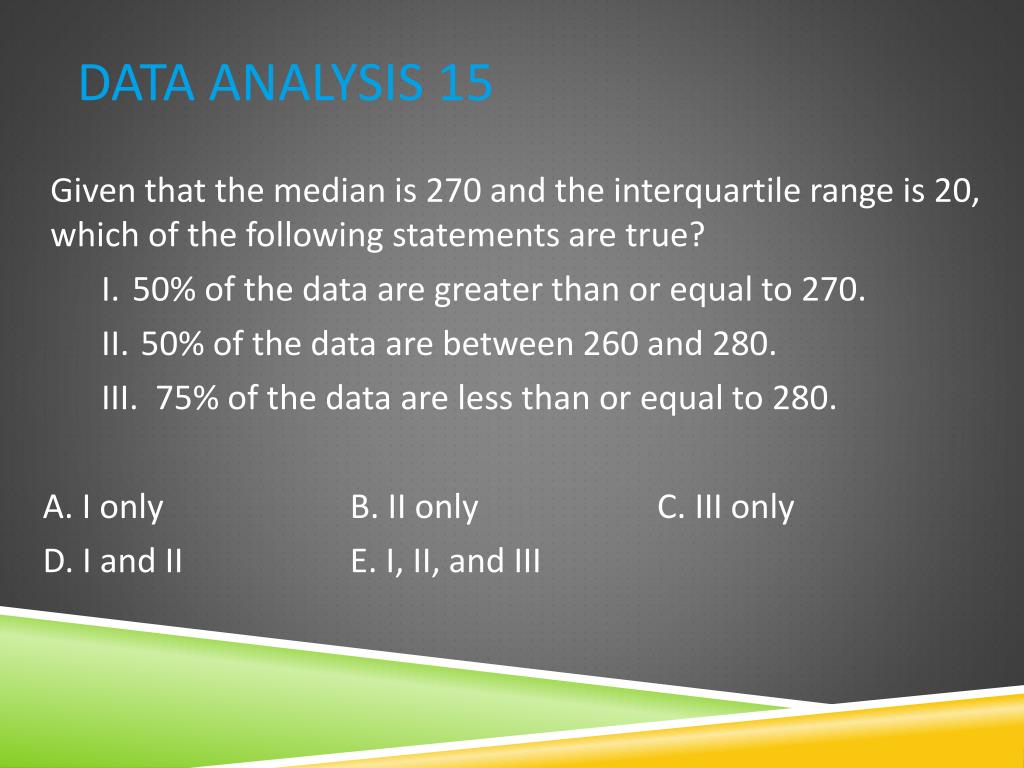 DATA ANALYSIS 15

Given that the median is 270 and the interquartile range is 20, which of the following statements are true?

I. 50% of the data are greater than or equal to 270.

II. 50% of the data are between 260 and 280.

III. 75% of the data are less than or equal to 280.

A. I only
B. II only
C. III only
D. I and II
E. I, II, and III